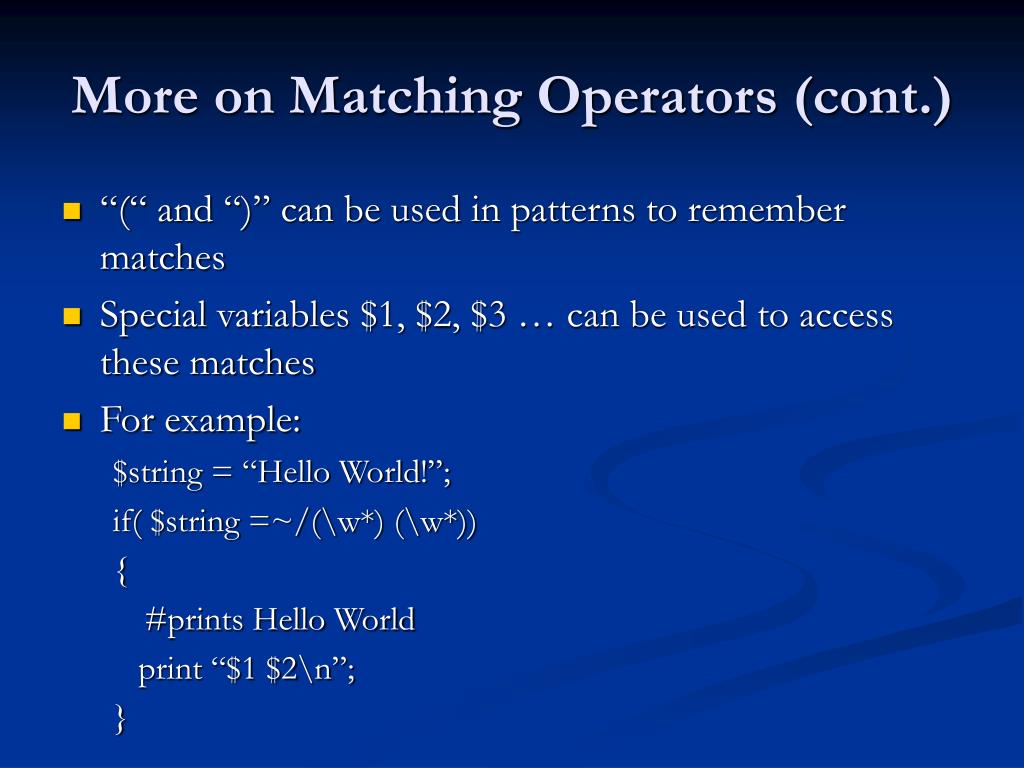 More on Matching Operators (cont.)

“(“ and “)” can be used in patterns to remember matches

Special variables \$1, \$2, \$3 … can be used to access these matches

For example:

\$string = “Hello World!”;

if( \$string =~/(\w*) (\w*))

{

#prints Hello World

print “\$1 \$2\n”;

}